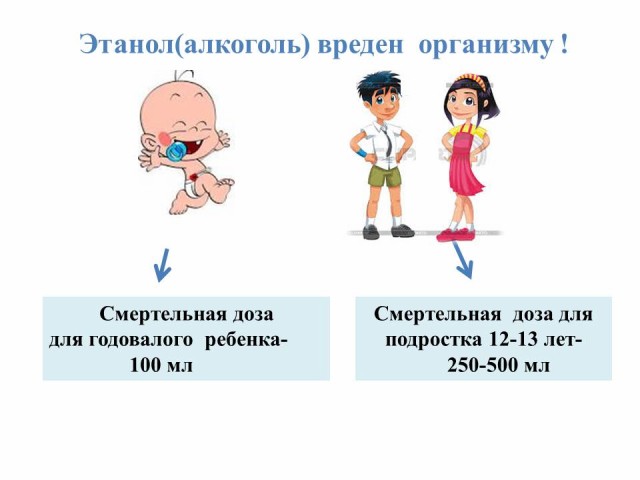 Этанол(алкоголь) вреден организму !

Смертельная доза для годовалого ребенка- 100 мл

Смертельная доза для подростка 12-13 лет- 250-500 мл